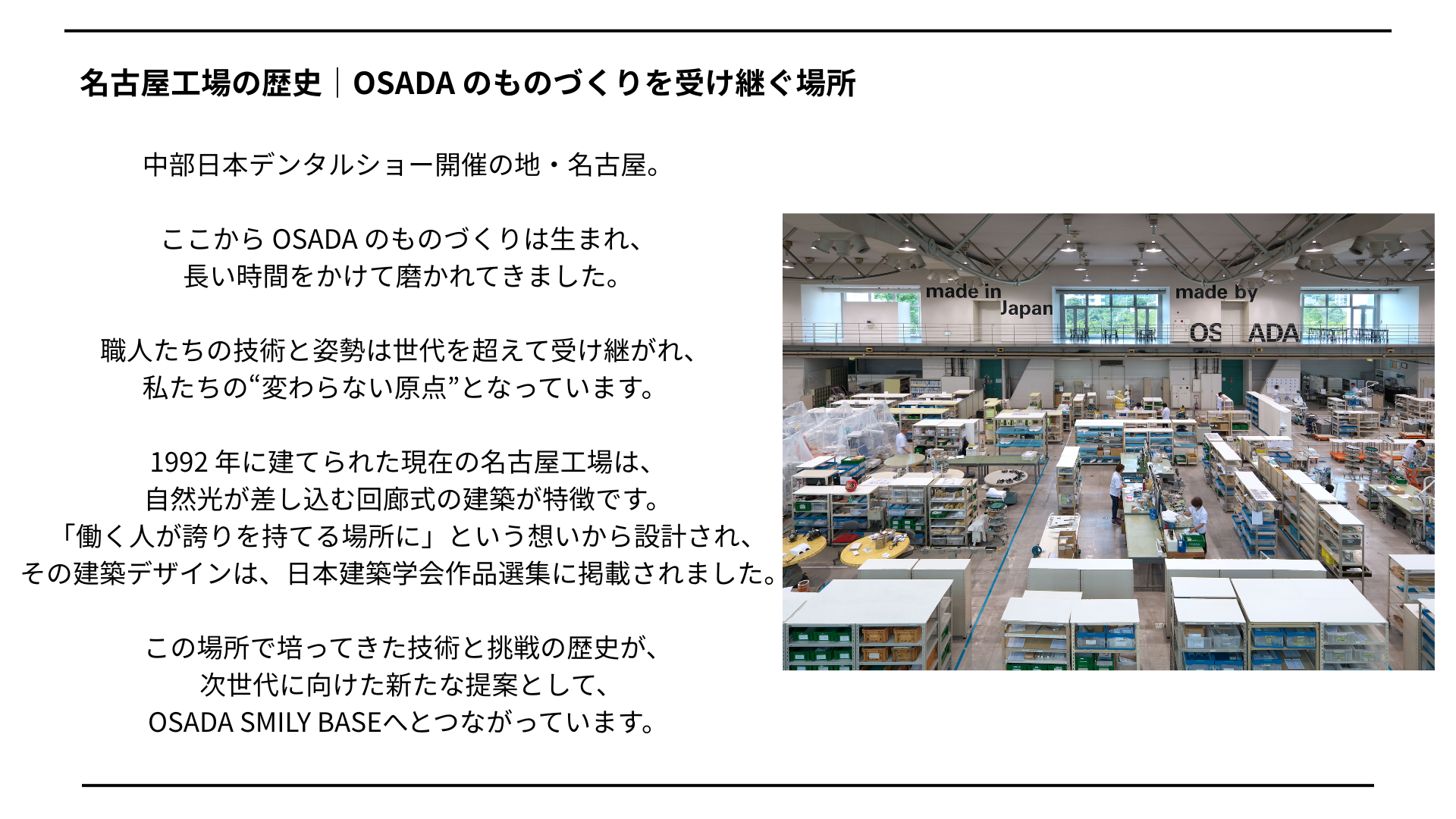 名古屋工場の歴史｜OSADA のものづくりを受け継ぐ場所

中部日本デンタルショー開催の地・名古屋。

ここから OSADA のものづくりは生まれ、
長い時間をかけて磨かれてきました。

職人たちの技術と姿勢は世代を超えて受け継がれ、
私たちの“変わらない原点”となっています。

1992 年に建てられた現在の名古屋工場は、
自然光が差し込む回廊式の建築が特徴です。
「働く人が誇りを持てる場所に」という想いから設計され、
その建築デザインは、日本建築学会作品選集に掲載されました。

この場所で培ってきた技術と挑戦の歴史が、
次世代に向けた新たな提案として、
OSADA SMILY BASEへとつながっています。

made in Japan

made by OS ADA